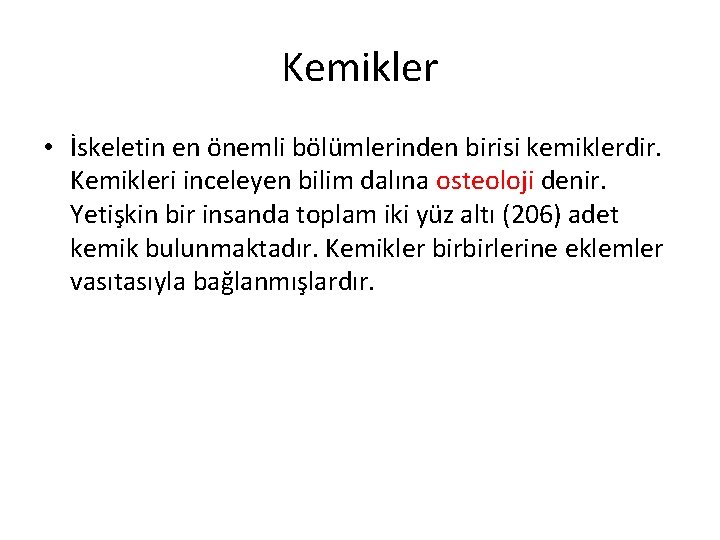 Kemikler

• İskeletin en önemli bölümlerinden birisi kemiklerdir. Kemikleri inceleyen bilim dalına osteoloji denir. Yetişkin bir insanda toplam iki yüz altı (206) adet kemik bulunmaktadır. Kemikler birbirlerine eklemler vasıtasıyla bağlanmışlardır.